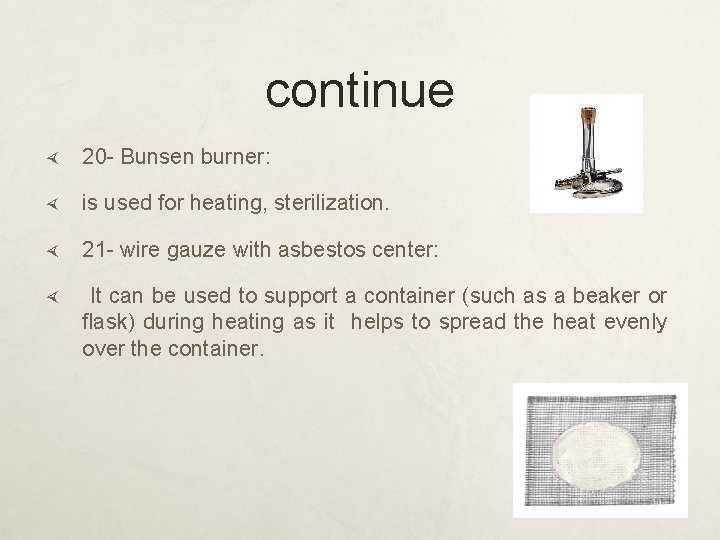 continue

20- Bunsen burner:

is used for heating, sterilization.

21- wire gauze with asbestos center:

It can be used to support a container (such as a beaker or flask) during heating as it helps to spread the heat evenly over the container.